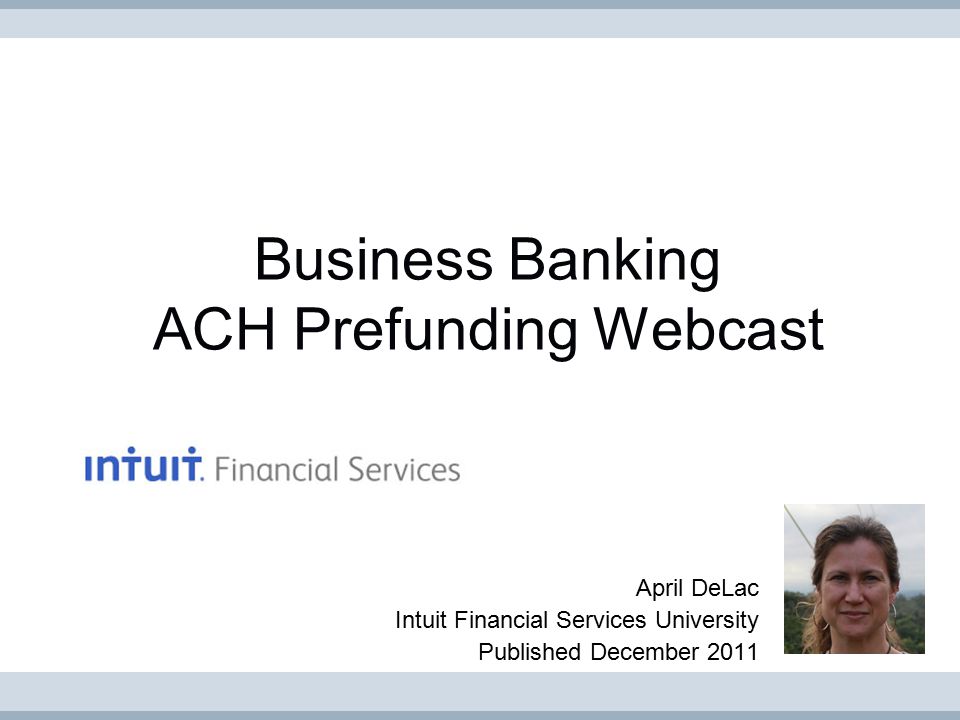 Business Banking
ACH Prefunding Webcast

intuit. Financial Services

April DeLac
Intuit Financial Services University
Published December 2011